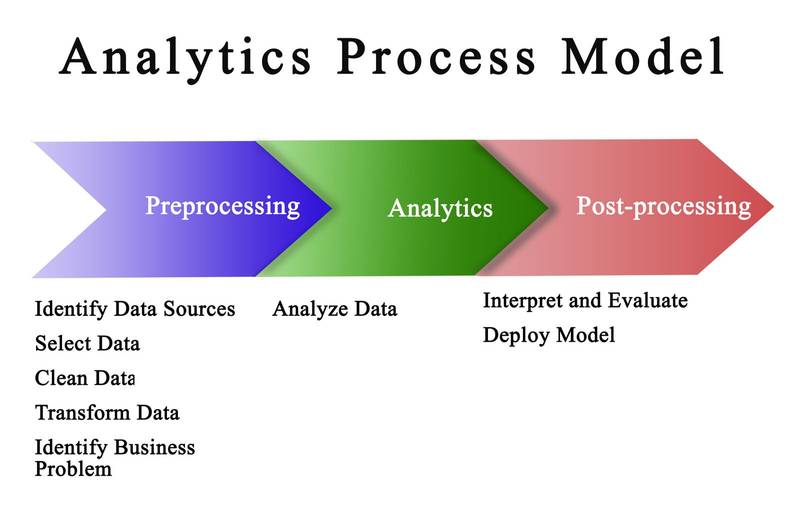 Analytics Process Model

Preprocessing

Analytics

Post-processing

Identify Data Sources
Select Data
Clean Data
Transform Data
Identify Business Problem

Analyze Data

Interpret and Evaluate
Deploy Model